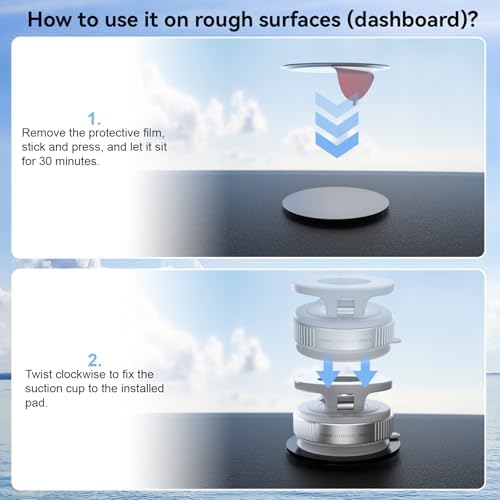 How to use it on rough surfaces (dashboard)?

1.
Remove the protective film, stick and press, and let it sit for 30 minutes.

2.
Twist clockwise to fix the suction cup to the installed pad.